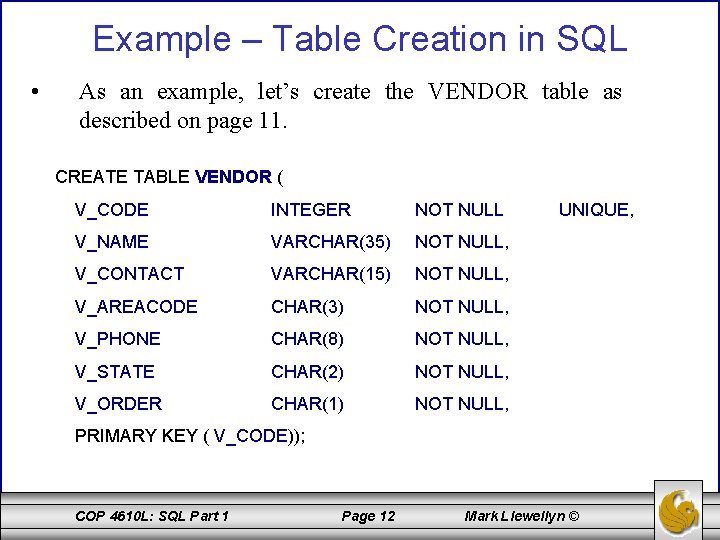 Example – Table Creation in SQL

• As an example, let's create the VENDOR table as described on page 11.

CREATE TABLE VENDOR (

V_CODE INTEGER NOT NULL UNIQUE,

V_NAME VARCHAR(35) NOT NULL,

V_CONTACT VARCHAR(15) NOT NULL,

V_AREACODE CHAR(3) NOT NULL,

V_PHONE CHAR(8) NOT NULL,

V_STATE CHAR(2) NOT NULL,

V_ORDER CHAR(1) NOT NULL,

PRIMARY KEY ( V_CODE));

COP 4610L: SQL Part 1 Page 12 Mark Llewellyn ©